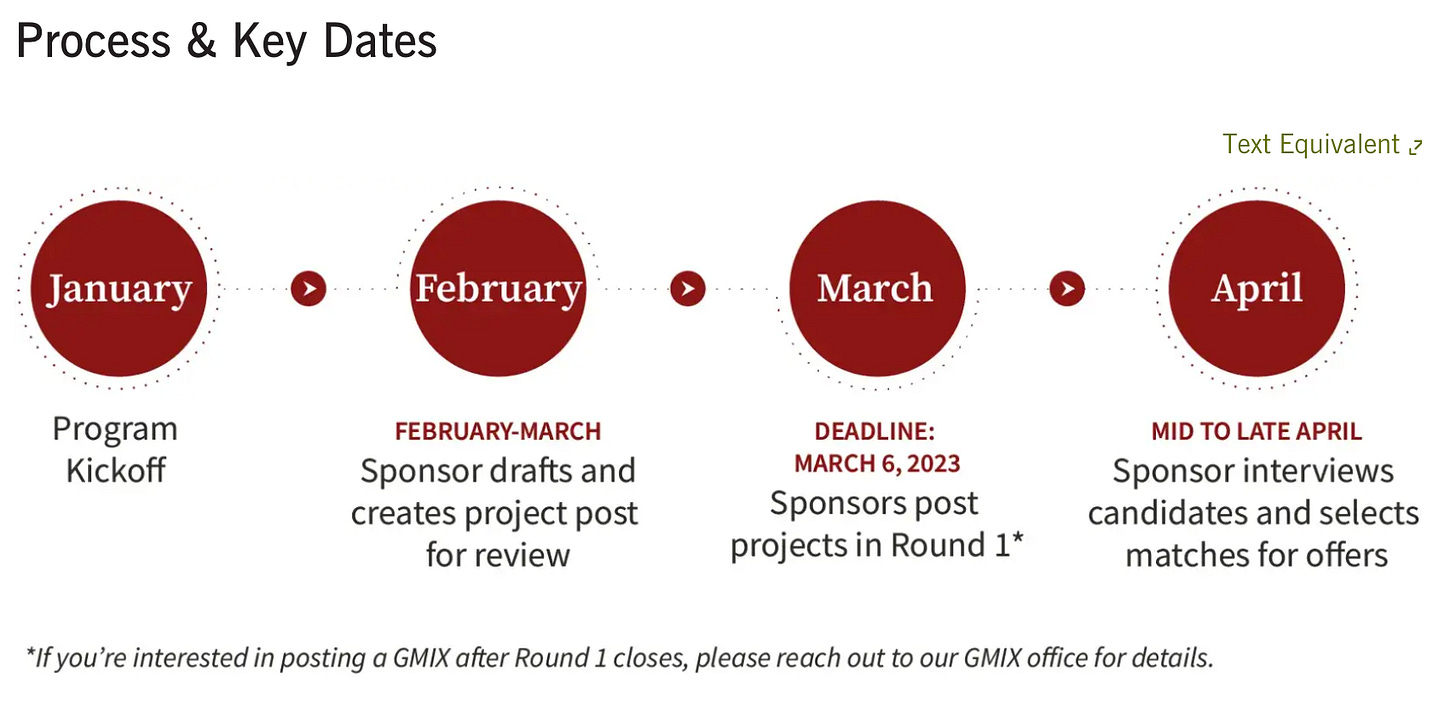 Process & Key Dates

Text Equivalent

January

Program Kickoff

February

FEBRUARY-MARCH
Sponsor drafts and creates project post for review

March

DEADLINE: MARCH 6, 2023
Sponsors post projects in Round 1*

April

MID TO LATE APRIL
Sponsor interviews candidates and selects matches for offers

*If you're interested in posting a GMIX after Round 1 closes, please reach out to our GMIX office for details.